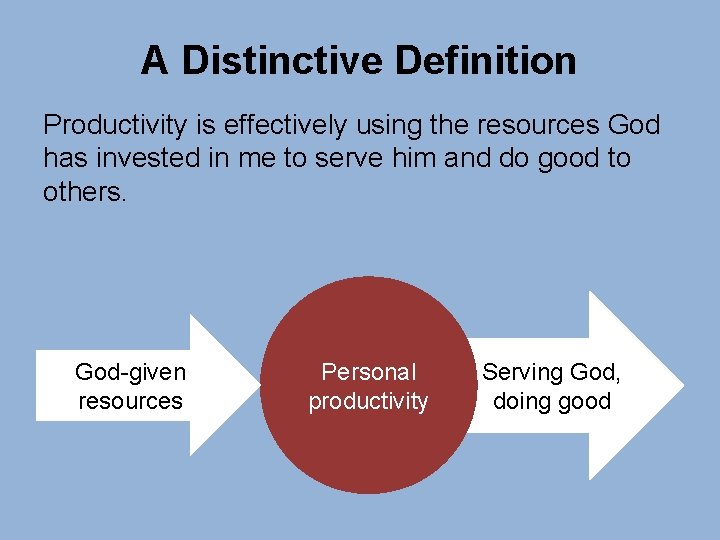 A Distinctive Definition

Productivity is effectively using the resources God has invested in me to serve him and do good to others.

God-given resources

Personal productivity

Serving God, doing good